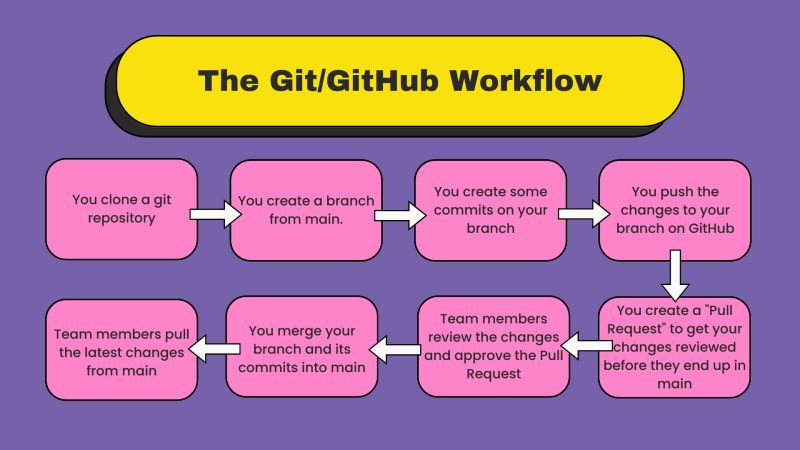 The Git/GitHub Workflow

You clone a git repository

You create a branch from main.

You create some commits on your branch

You push the changes to your branch on GitHub

You create a "Pull Request" to get your changes reviewed before they end up in main

Team members review the changes and approve the Pull Request

You merge your branch and its commits into main

Team members pull the latest changes from main